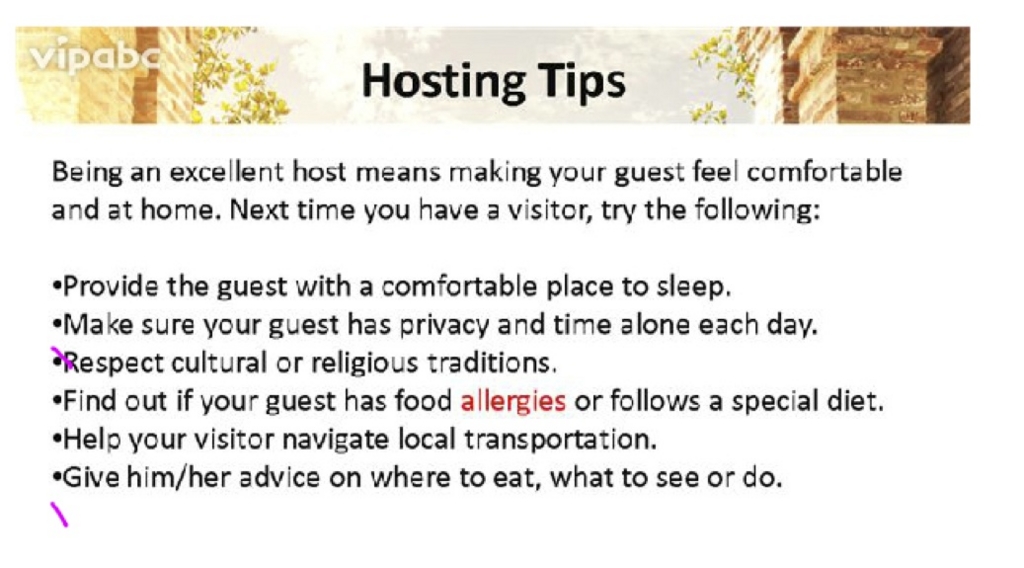 vipabc

Hosting Tips

Being an excellent host means making your guest feel comfortable and at home. Next time you have a visitor, try the following:

•Provide the guest with a comfortable place to sleep.
•Make sure your guest has privacy and time alone each day.
•Respect cultural or religious traditions.
•Find out if your guest has food allergies or follows a special diet.
•Help your visitor navigate local transportation.
•Give him/her advice on where to eat, what to see or do.